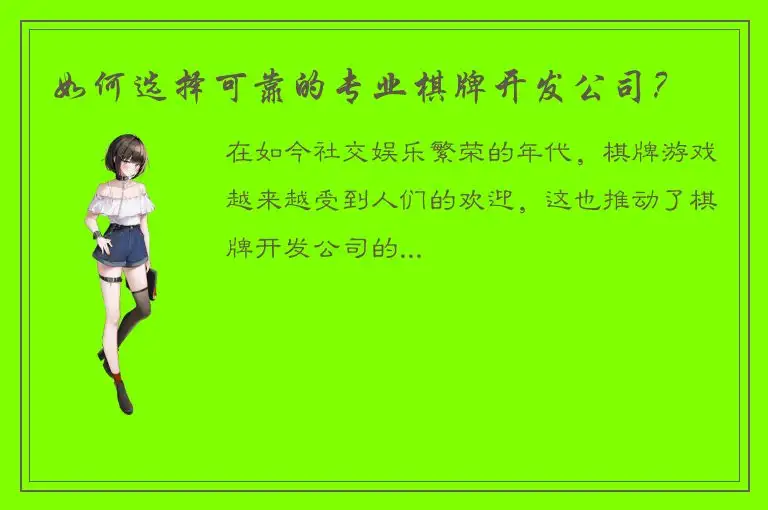 如何选择可靠的专业棋牌开发公司？

在如今社交娱乐繁荣的年代，棋牌游戏越来越受到人们的欢迎，这也推动了棋牌开发公司的...